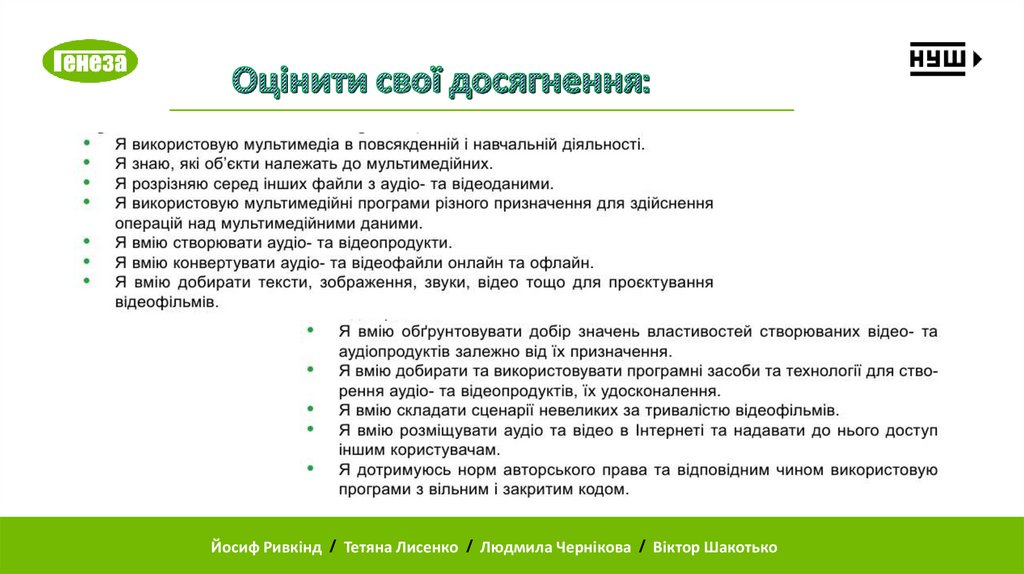 Генеза

НУШ

Оцінити свої досягнення:

• Я використовую мультимедіа в повсякденній і навчальній діяльності.
• Я знаю, які об'єкти належать до мультимедійних.
• Я розрізняю серед інших файли з аудіо- та відеоданими.
• Я використовую мультимедійні програми різного призначення для здійснення операцій над мультимедійними даними.
• Я вмію створювати аудіо- та відеопродукти.
• Я вмію конвертувати аудіо- та відеофайли онлайн та офлайн.
• Я вмію добирати тексти, зображення, звуки, відео тощо для проєктування відеофільмів.

• Я вмію обґрунтовувати добір значень властивостей створюваних відео- та аудіопродуктів залежно від їх призначення.
• Я вмію добирати та використовувати програмні засоби та технології для створення аудіо- та відеопродуктів, їх удосконалення.
• Я вмію складати сценарії невеликих за тривалістю відеофільмів.
• Я вмію розміщувати аудіо та відео в Інтернеті та надавати до нього доступ іншим користувачам.
• Я дотримуюсь норм авторського права та відповідним чином використовую програми з вільним і закритим кодом.

Йосиф Ривкінд / Тетяна Лисенко / Людмила Чернікова / Віктор Шакотько